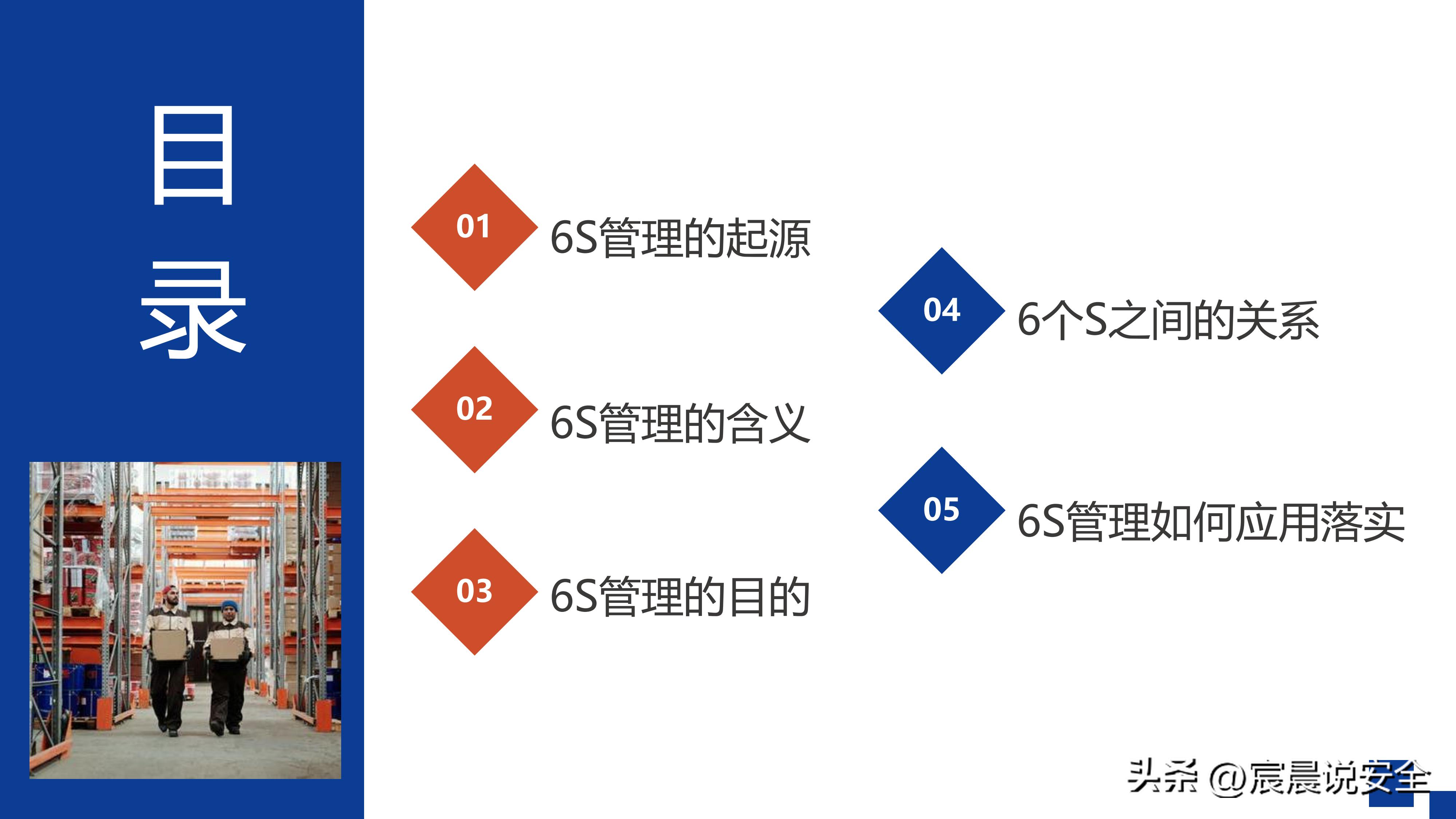 目录

01 6S管理的起源

02 6S管理的含义

03 6S管理的目的

04 6个S之间的关系

05 6S管理如何应用落实

头条 @宸晨说安全